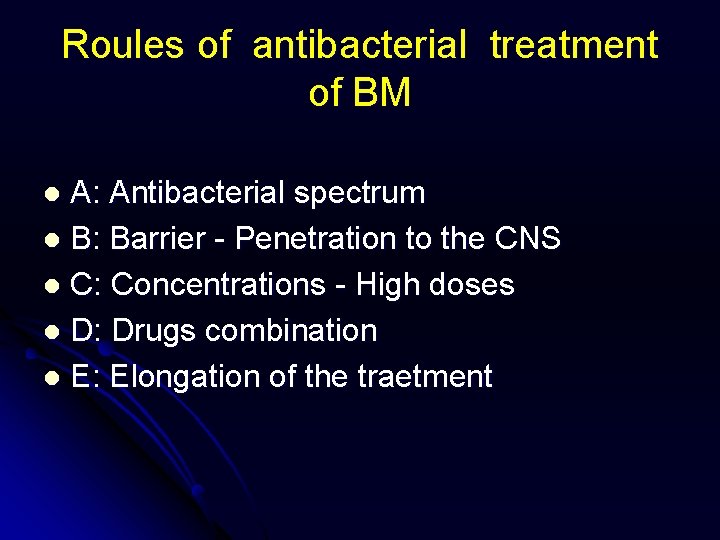 Roules of antibacterial treatment of BM

- A: Antibacterial spectrum
- B: Barrier - Penetration to the CNS
- C: Concentrations - High doses
- D: Drugs combination
- E: Elongation of the traetment